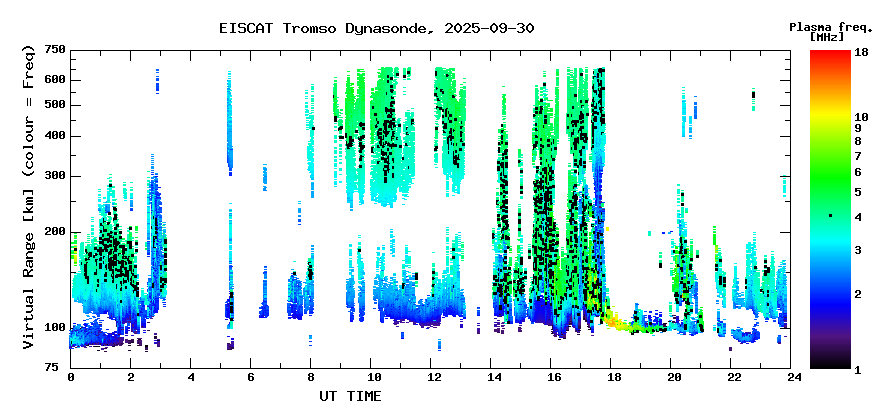 EISCAT Tromso Dynasonde, 2025-09-30

Plasma freq. [MHz]

Virtual Range [km] (colour = Freq)

750
600
500
400
300
200
100
75

0 2 4 6 8 10 12 14 16 18 20 22 24

UT TIME

18
10
9
8
7
6
5
4
3
2
1